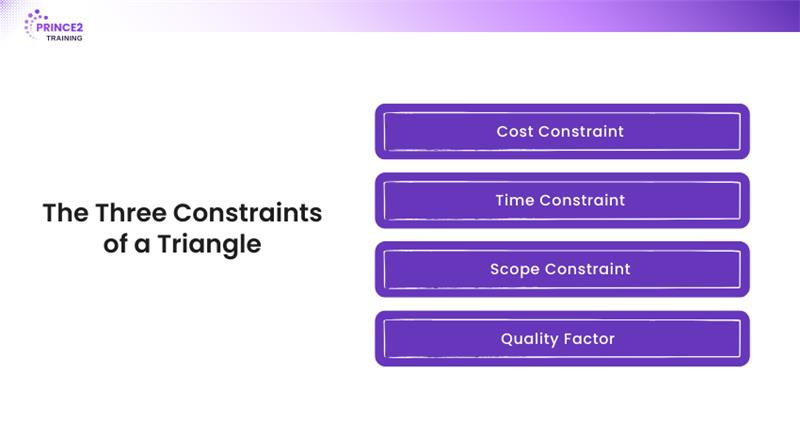 PRINCE2 TRAINING

The Three Constraints of a Triangle

Cost Constraint

Time Constraint

Scope Constraint

Quality Factor